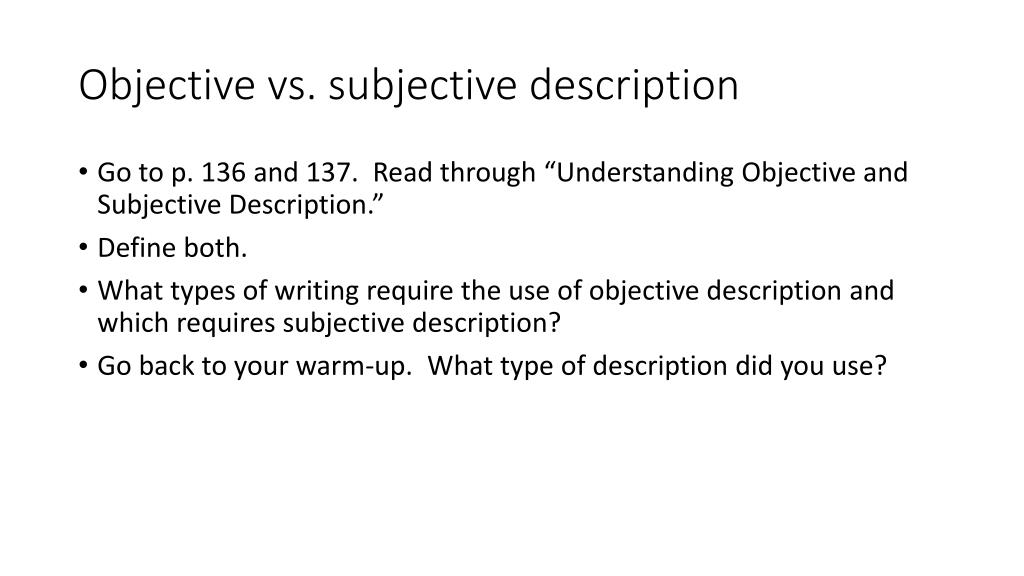 Objective vs. subjective description

• Go to p. 136 and 137. Read through “Understanding Objective and Subjective Description.”
• Define both.
• What types of writing require the use of objective description and which requires subjective description?
• Go back to your warm-up. What type of description did you use?